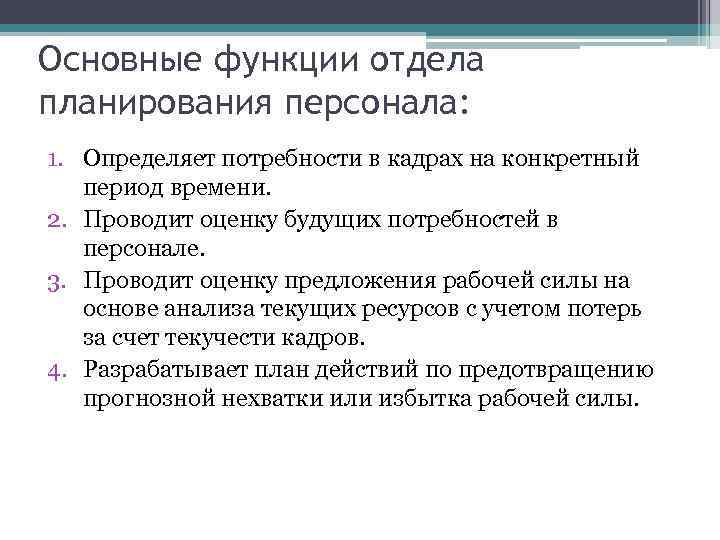 Основные функции отдела планирования персонала:

1. Определяет потребности в кадрах на конкретный период времени.
2. Проводит оценку будущих потребностей в персонале.
3. Проводит оценку предложения рабочей силы на основе анализа текущих ресурсов с учетом потерь за счет текучести кадров.
4. Разрабатывает план действий по предотвращению прогнозной нехватки или избытка рабочей силы.